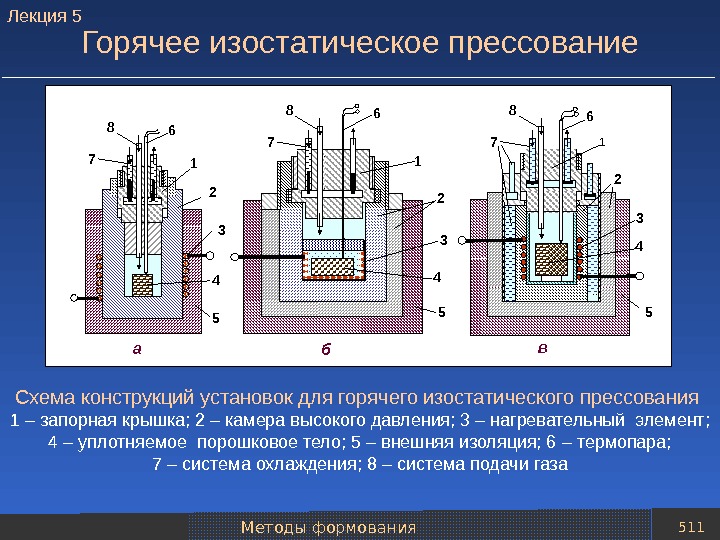 Лекция 5

Горячее изостатическое прессование

8 6 7 1 2 3 4 5 а

8 6 7 1 2 3 4 5 б

8 6 7 1 2 3 4 5 в

Схема конструкций установок для горячего изостатического прессования
1 – запорная крышка; 2 – камера высокого давления; 3 – нагревательный элемент; 4 – уплотняемое порошковое тело; 5 – внешняя изоляция; 6 – термопара; 7 – система охлаждения; 8 – система подачи газа

Методы формования

511